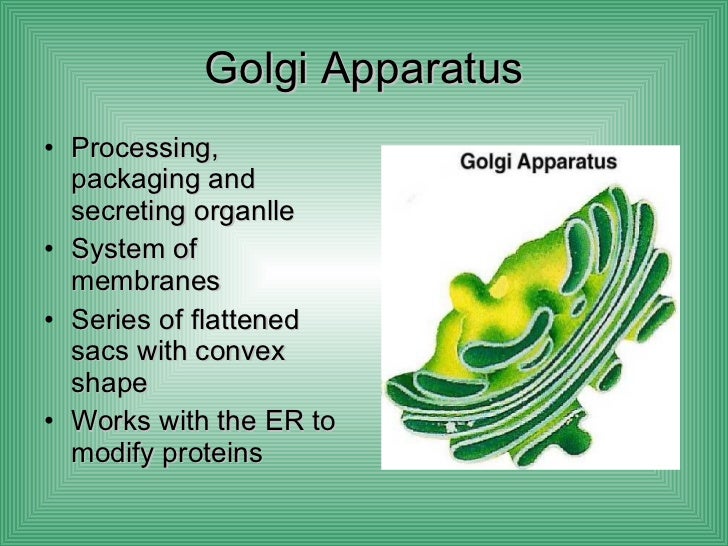 Golgi Apparatus

• Processing, packaging and secreting organlle
• System of membranes
• Series of flattened sacs with convex shape
• Works with the ER to modify proteins

Golgi Apparatus